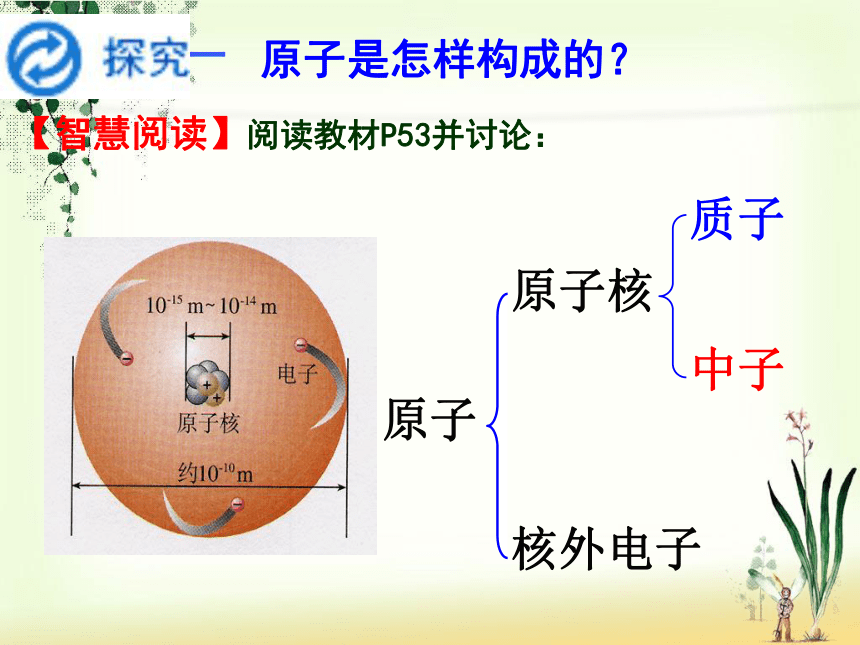 探究一 原子是怎样构成的？

【智慧阅读】阅读教材P53并讨论：

$10^{-15}$ m~$10^{-14}$ m

电子

原子核

约$10^{-10}$m

原子

原子核

质子

中子

核外电子